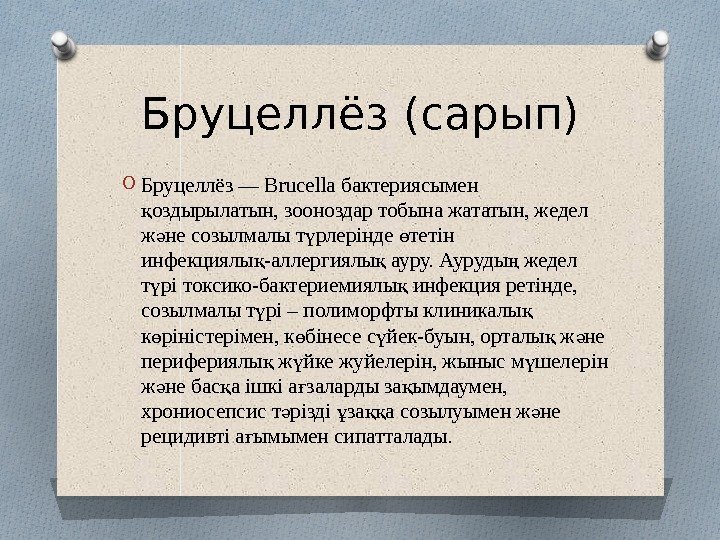 Бруцеллёз (сарып)

Бруцеллёз — Brucella бактериясымен қоздырылатын, зооноздар тобына жататын, жедел және созылмалы түрлерінде өтетін инфекциялық-аллергиялық ауру. Аурудың жедел түрі токсико-бактериемиялық инфекция ретінде, созылмалы түрі – полиморфты клиникалық көріністерімен, көбінесе сүйек-буын, орталық және перифериялық жүйке жүйелерін, жыныс мүшелерін және басқа ішкі ағзаларды зақымдаумен, хрониосепсис тәрізді ұзаққа созылуымен және рецидивті ағымымен сипатталады.